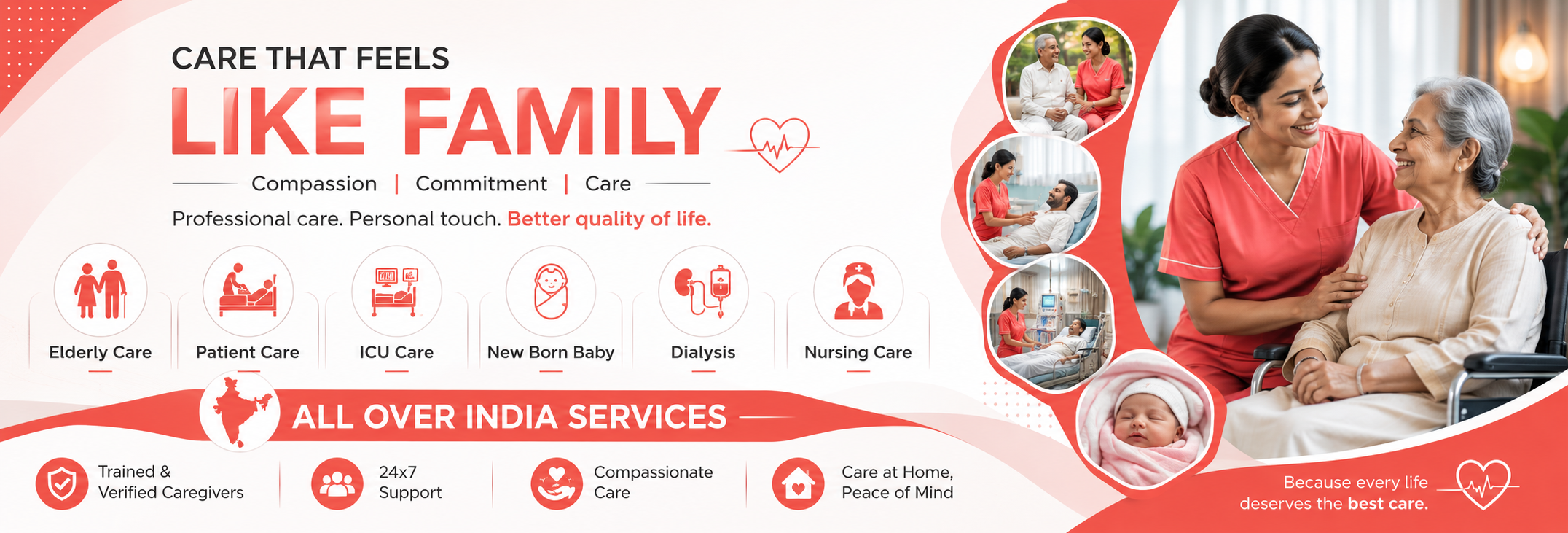 CARE THAT FEELS
LIKE FAMILY

Compassion | Commitment | Care

Professional care. Personal touch. Better quality of life.

Elderly Care
Patient Care
ICU Care
New Born Baby
Dialysis
Nursing Care

ALL OVER INDIA SERVICES

Trained & Verified Caregivers
24x7 Support
Compassionate Care
Care at Home, Peace of Mind

Because every life deserves the best care.